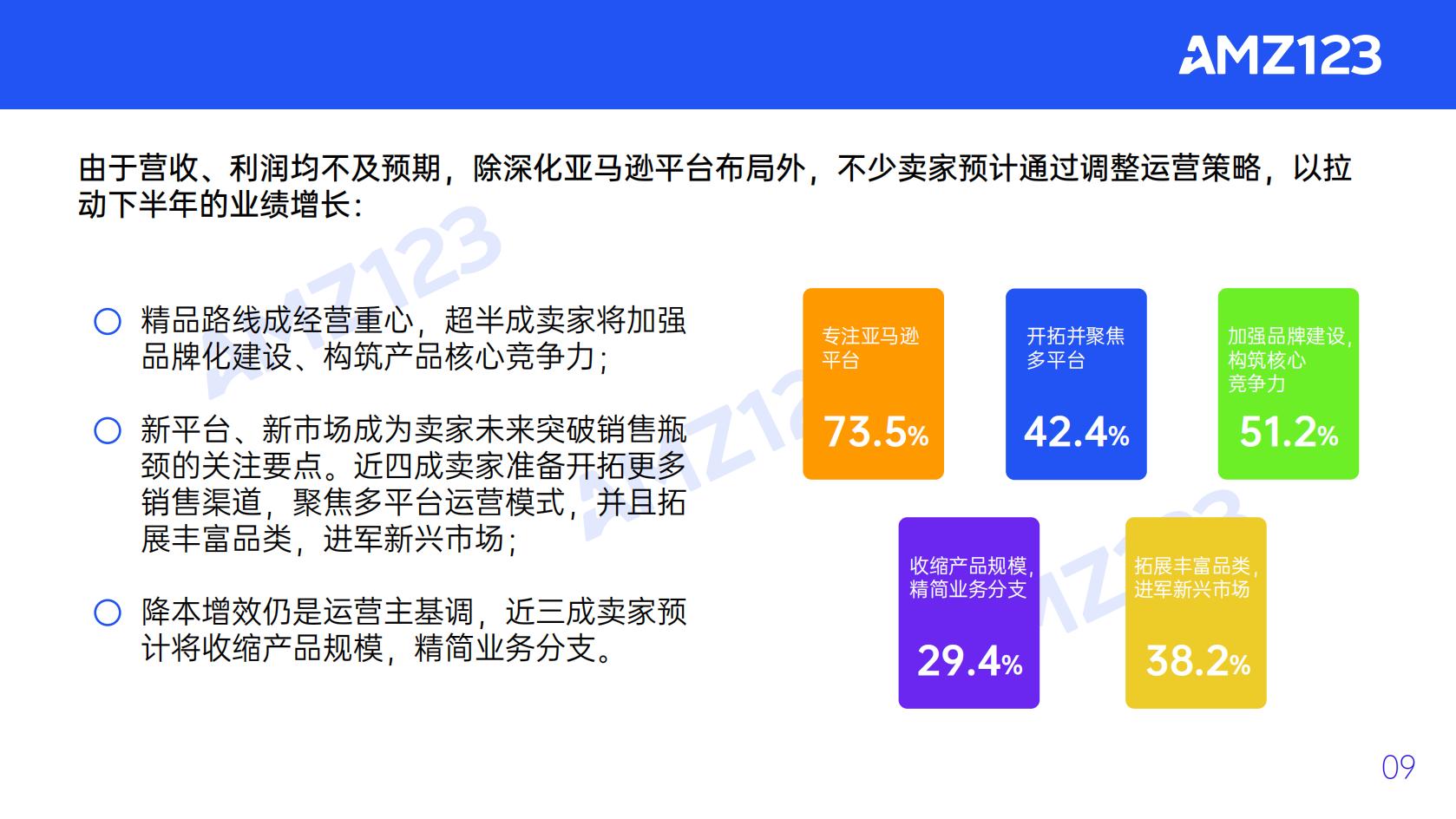 AMZ123

由于营收、利润均不及预期，除深化亚马逊平台布局外，不少卖家预计通过调整运营策略，以拉动下半年的业绩增长：

精品路线成经营重心，超半成卖家将加强品牌化建设、构筑产品核心竞争力；

新平台、新市场成为卖家未来突破销售瓶颈的关注要点。近四成卖家准备开拓更多销售渠道，聚焦多平台运营模式，并且拓展丰富品类，进军新兴市场；

降本增效仍是运营主基调，近三成卖家预计将收缩产品规模，精简业务分支。

专注亚马逊平台
73.5%

开拓并聚焦多平台
42.4%

加强品牌建设，构筑核心竞争力
51.2%

收缩产品规模，精简业务分支
29.4%

拓展丰富品类，进军新兴市场
38.2%

AMZ123

09